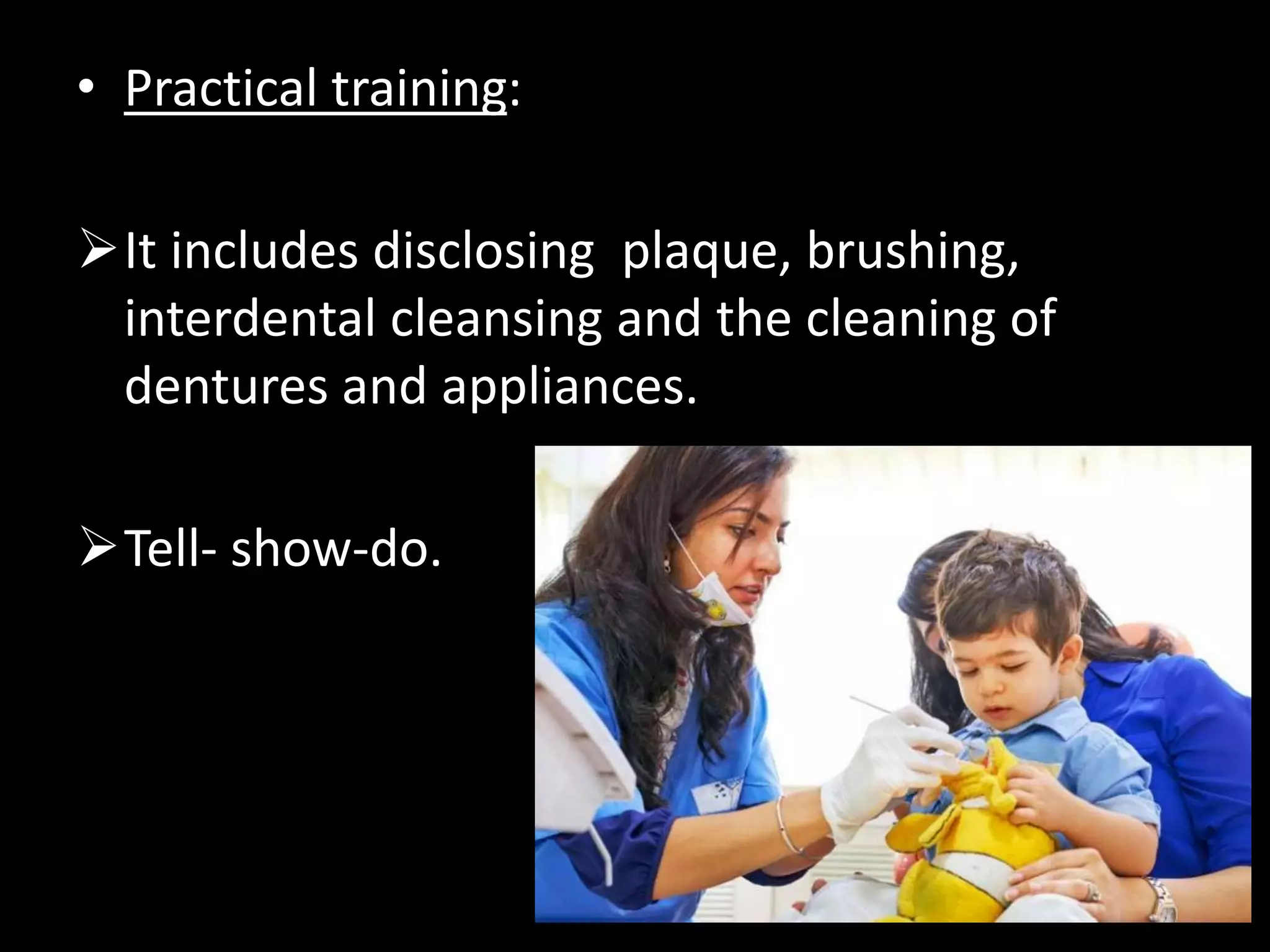 • Practical training:

➢ It includes disclosing plaque, brushing, interdental cleansing and the cleaning of dentures and appliances.

➢ Tell- show-do.